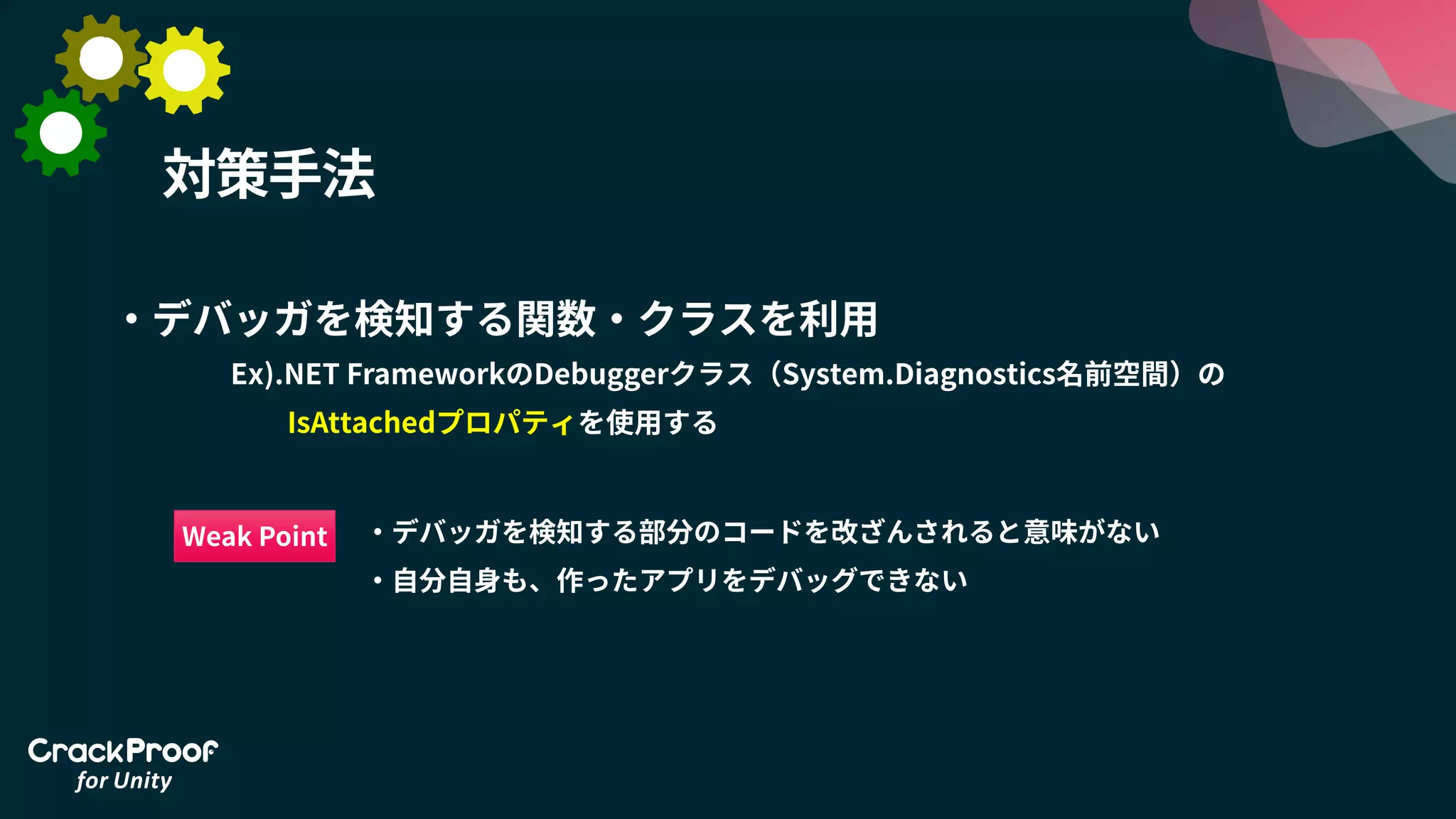 対策手法

・デバッガを検知する関数・クラスを利用

Ex).NET FrameworkのDebuggerクラス（System.Diagnostics名前空間）の

IsAttachedプロパティを使用する

Weak Point

・デバッガを検知する部分のコードを改ざんされると意味がない

・自分自身も、作ったアプリをデバッグできない

CrackProof
for Unity